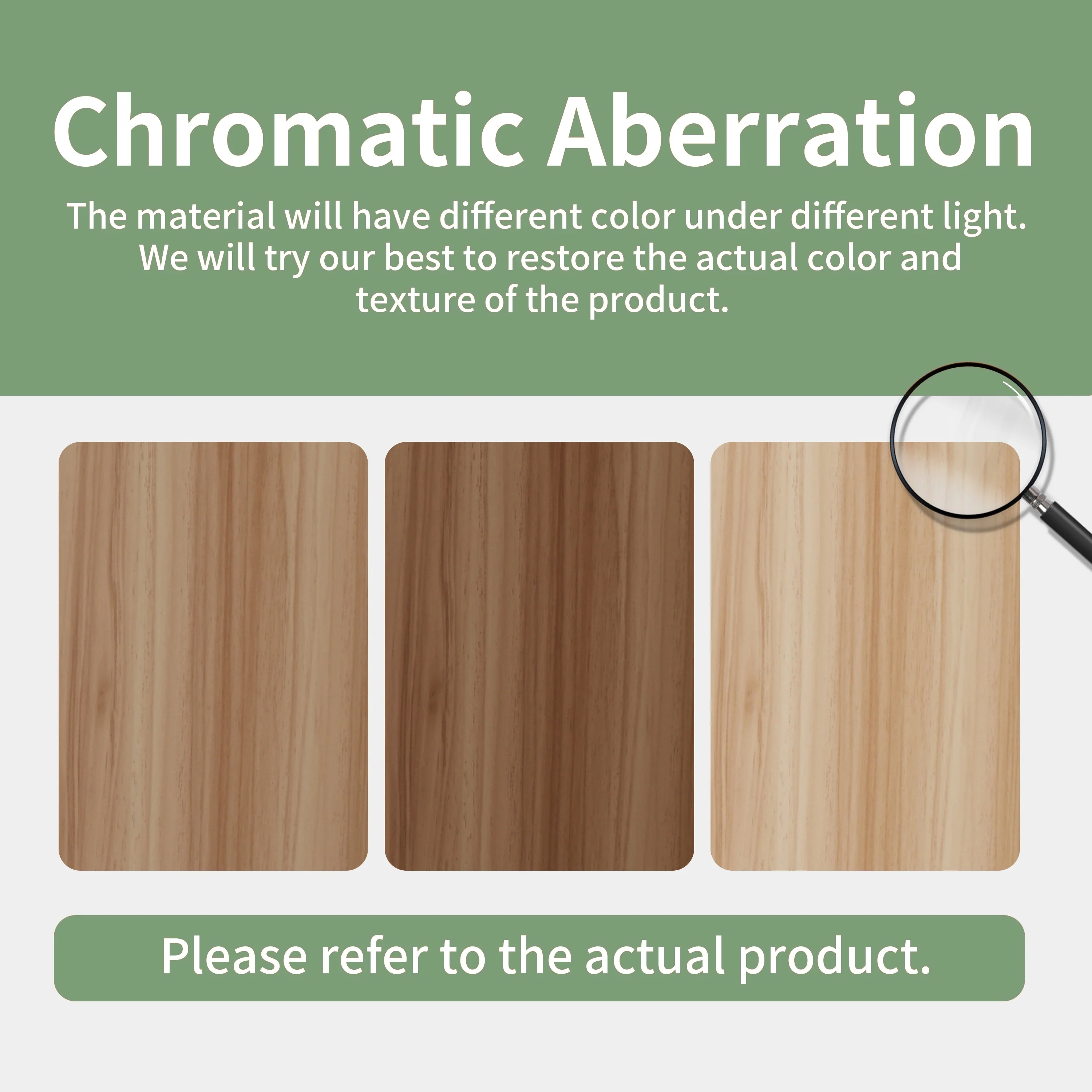 Chromatic Aberration

The material will have different color under different light. We will try our best to restore the actual color and texture of the product.

Please refer to the actual product.